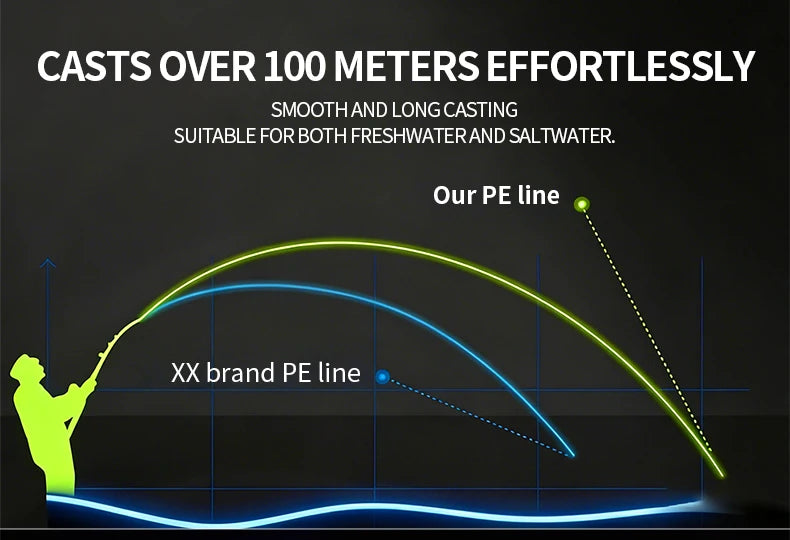 CASTS OVER 100 METERS EFFORTLESSLY

SMOOTH AND LONG CASTING
SUITABLE FOR BOTH FRESHWATER AND SALTWATER.

Our PE line

XX brand PE line